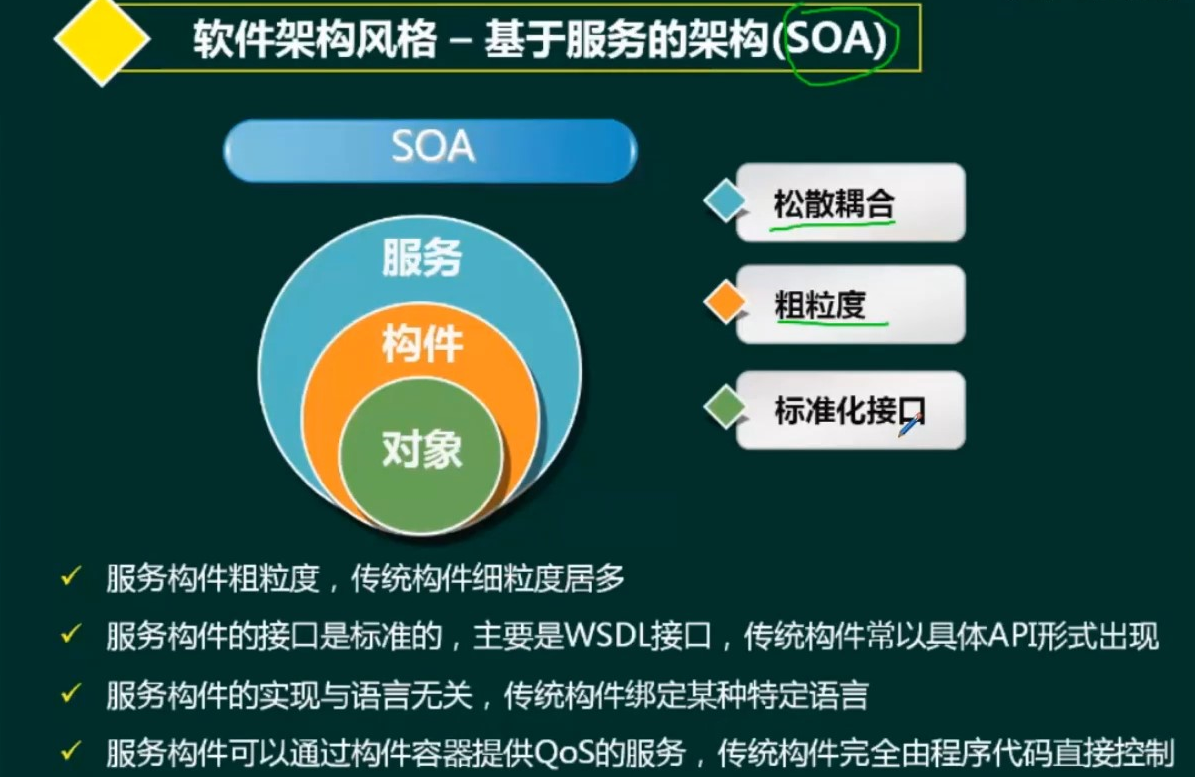 软件架构风格 – 基于服务的架构(SOA)

SOA

服务

构件

对象

松散耦合

粗粒度

标准化接口

✓ 服务构件粗粒度，传统构件细粒度居多

✓ 服务构件的接口是标准的，主要是WSDL接口，传统构件常以具体API形式出现

✓ 服务构件的实现与语言无关，传统构件绑定某种特定语言

✓ 服务构件可以通过构件容器提供QoS的服务，传统构件完全由程序代码直接控制